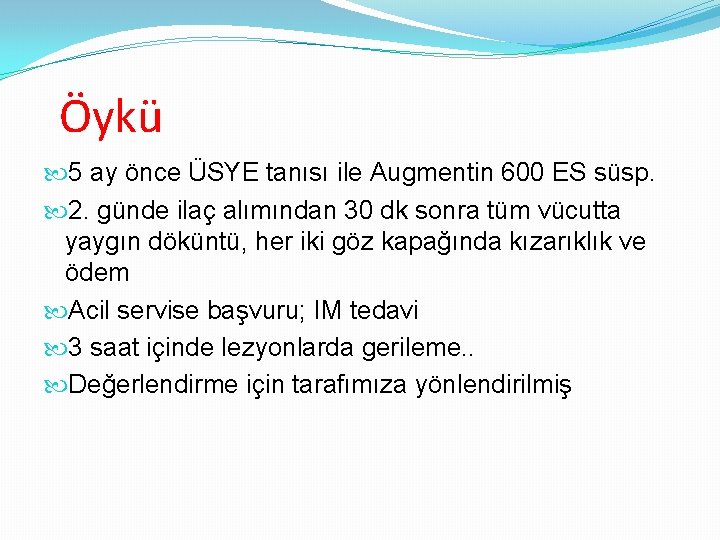 Öykü

5 ay önce ÜSYE tanısı ile Augmentin 600 ES süsp.

2. günde ilaç alımından 30 dk sonra tüm vücutta yaygın döküntü, her iki göz kapağında kızarıklık ve ödem

Acil servise başvuru; IM tedavi

3 saat içinde lezyonlarda gerileme..

Değerlendirme için tarafımıza yönlendirilmiş